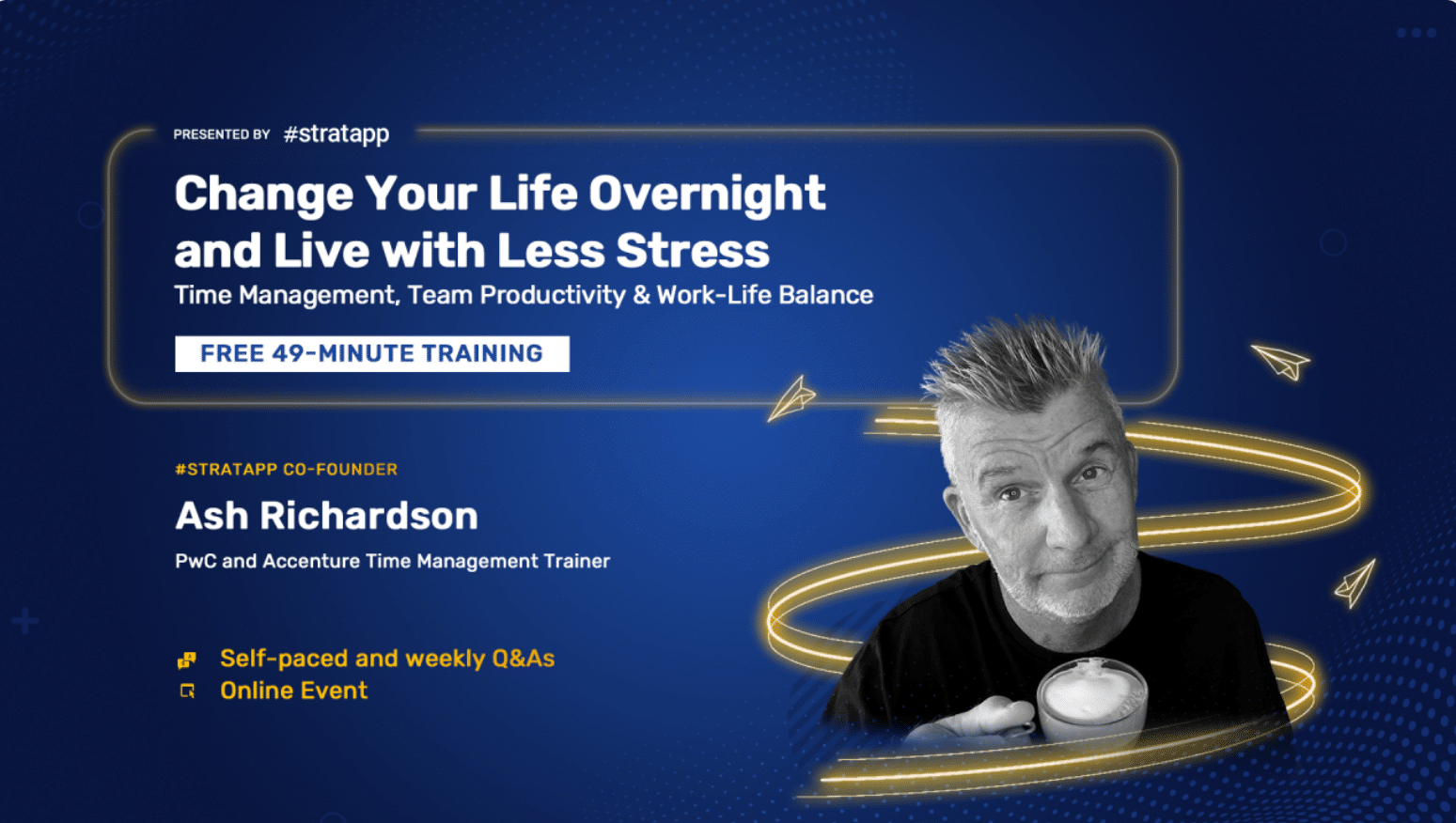 PRESENTED BY #stratapp

Change Your Life Overnight and Live with Less Stress

Time Management, Team Productivity & Work-Life Balance

FREE 49-MINUTE TRAINING

#STRATAPP CO-FOUNDER

Ash Richardson

PwC and Accenture Time Management Trainer

Self-paced and weekly Q&As

Online Event